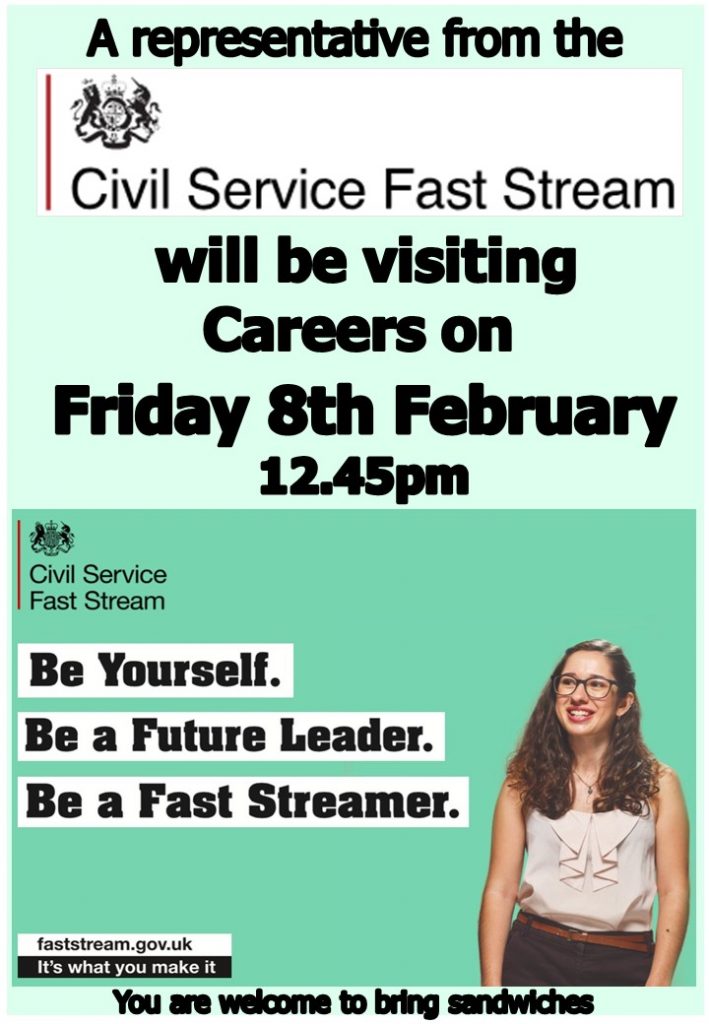 A representative from the

Civil Service Fast Stream

will be visiting Careers on

Friday 8th February

12.45pm

Civil Service Fast Stream

Be Yourself.

Be a Future Leader.

Be a Fast Streamer.

faststream.gov.uk

It's what you make it

You are welcome to bring sandwiches